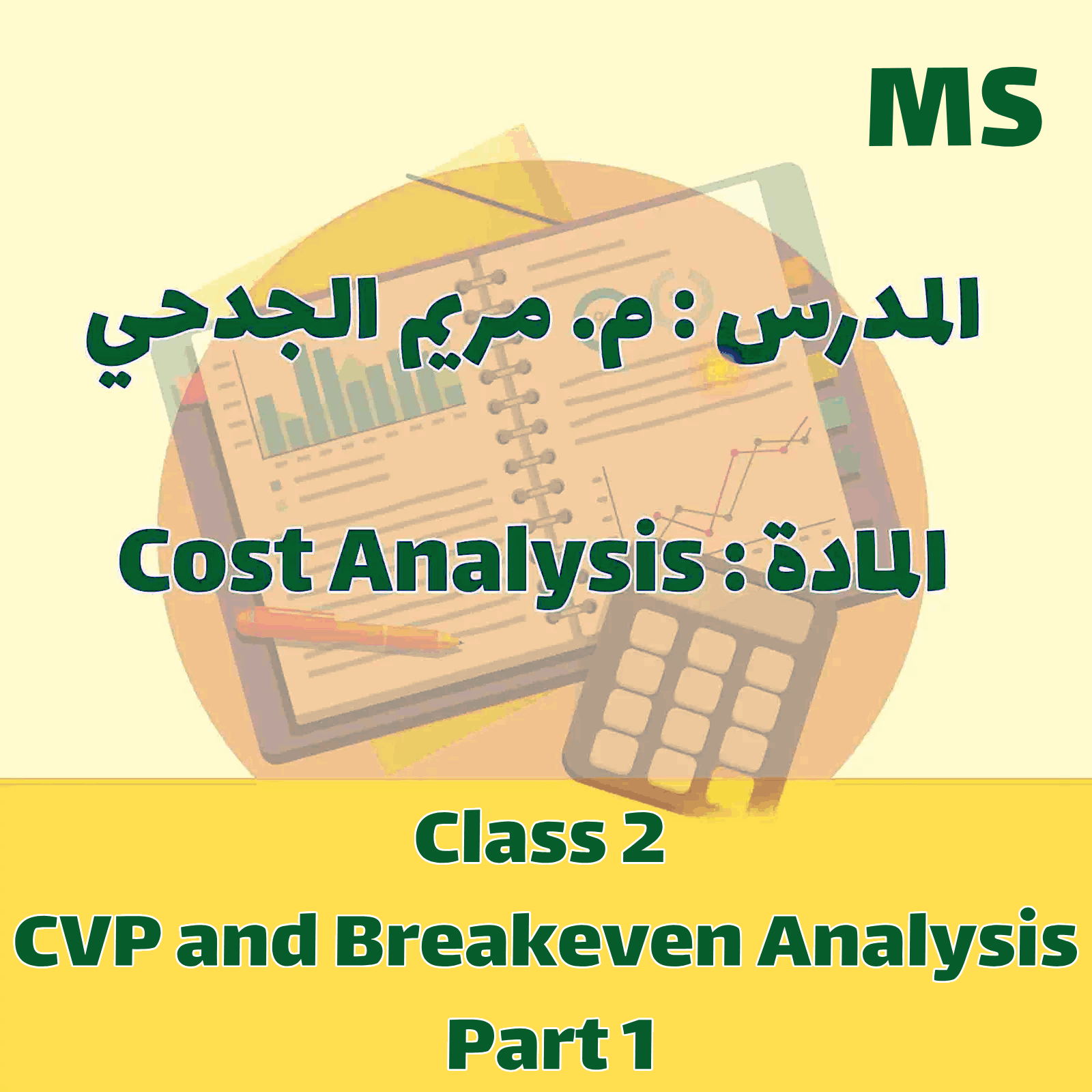 MS

المدرس : م. مريم الجدحي

المادة : Cost Analysis

Class 2
CVP and Breakeven Analysis
Part 1